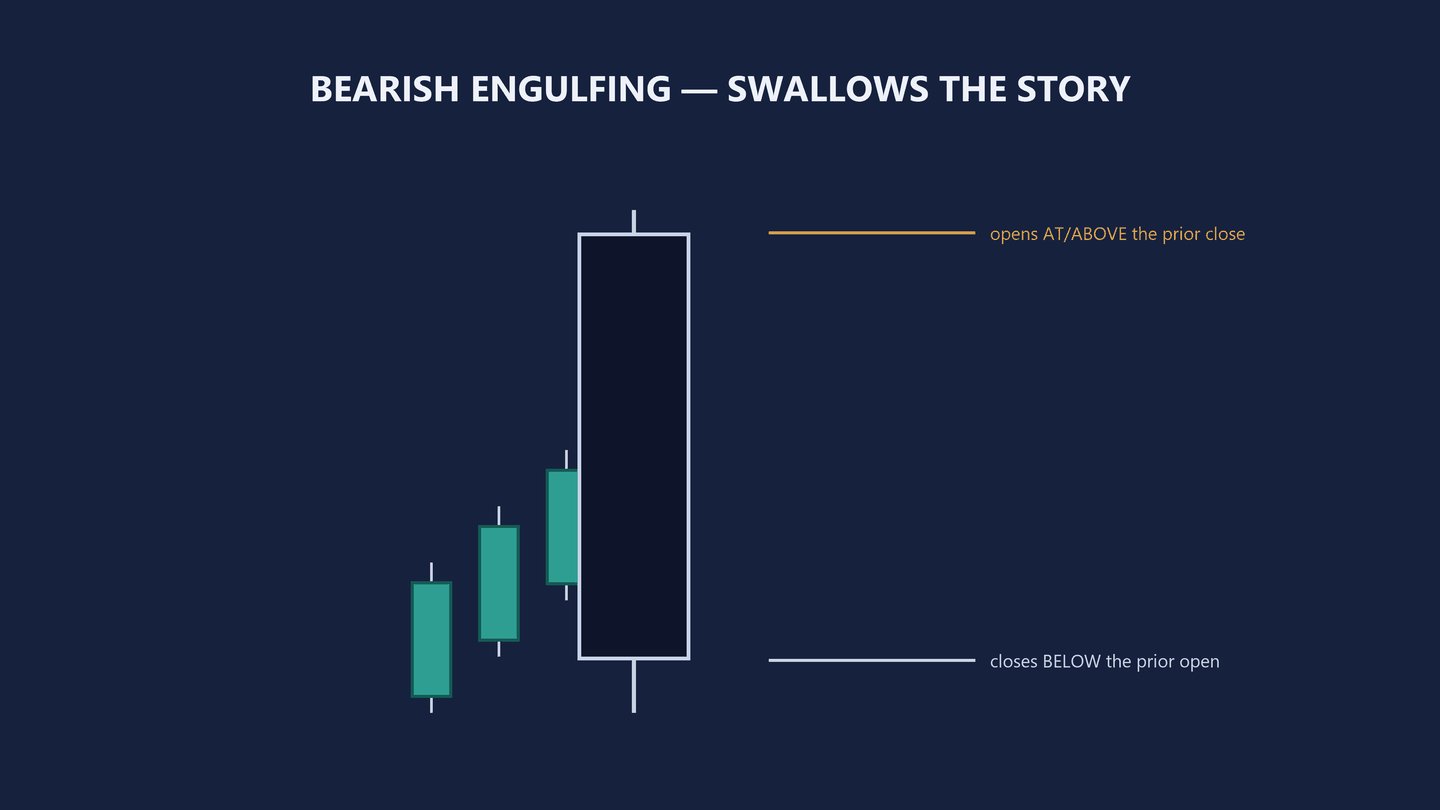 BEARISH ENGULFING — SWALLOWS THE STORY

opens AT/ABOVE the prior close

closes BELOW the prior open